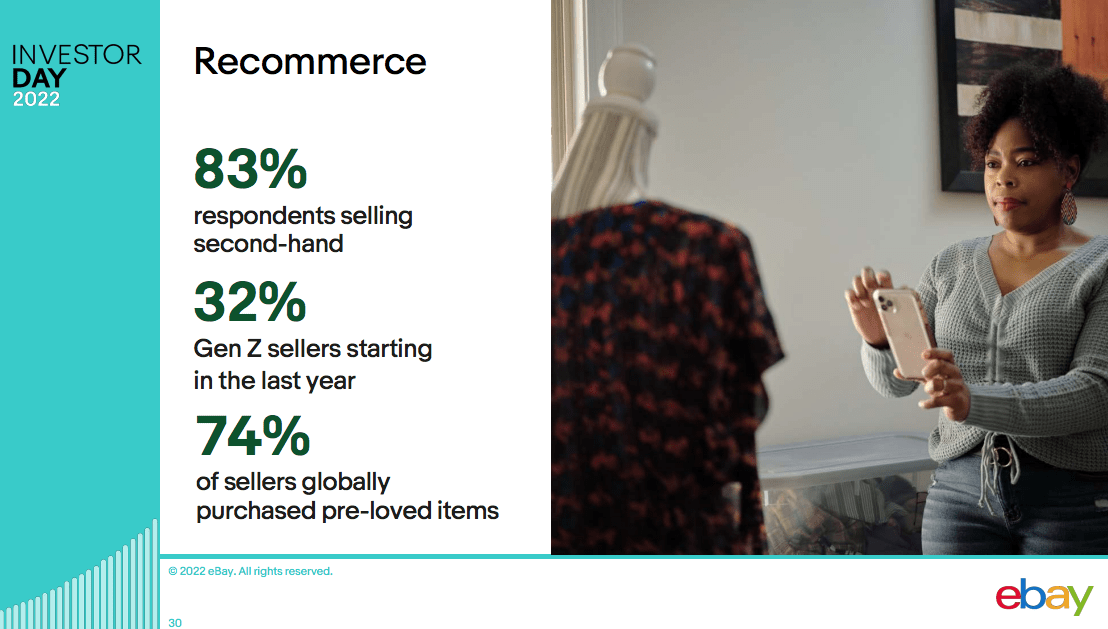 INVESTOR
DAY
2022

Recommerce

83%
respondents selling second-hand

32%
Gen Z sellers starting in the last year

74%
of sellers globally purchased pre-loved items

© 2022 eBay. All rights reserved.

30

ebay